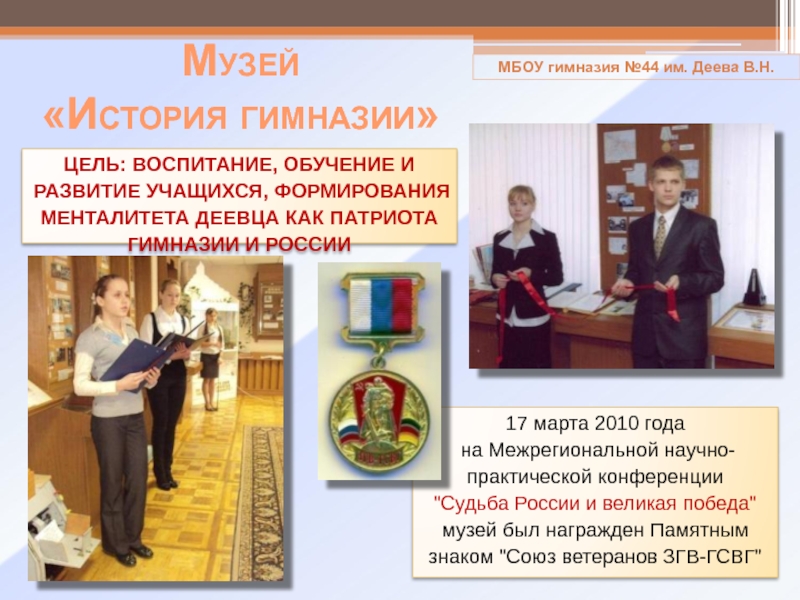 Музей «История гимназии»

МБОУ гимназия №44 им. Деева В.Н.

ЦЕЛЬ: ВОСПИТАНИЕ, ОБУЧЕНИЕ И РАЗВИТИЕ УЧАЩИХСЯ, ФОРМИРОВАНИЯ МЕНТАЛИТЕТА ДЕЕВЦА КАК ПАТРИОТА ГИМНАЗИИ И РОССИИ

17 марта 2010 года на Межрегиональной научно-практической конференции "Судьба России и великая победа" музей был награжден Памятным знаком "Союз ветеранов ЗГВ-ГСВГ"